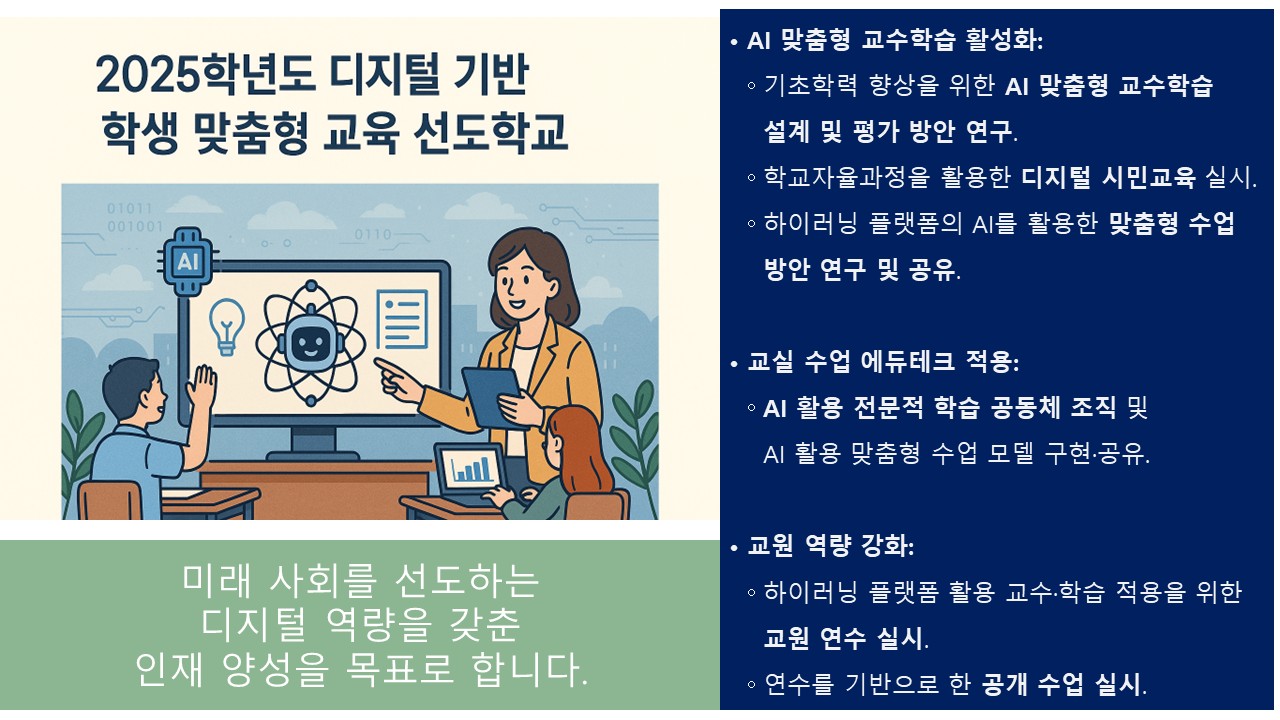 2025학년도 디지털 기반
학생 맞춤형 교육 선도학교

01011
001001
0110
AI

미래 사회를 선도하는
디지털 역량을 갖춘
인재 양성을 목표로 합니다.

• AI 맞춤형 교수학습 활성화:
◦ 기초학력 향상을 위한 AI 맞춤형 교수학습 설계 및 평가 방안 연구.
◦ 학교자율과정을 활용한 디지털 시민교육 실시.
◦ 하이러닝 플랫폼의 AI를 활용한 맞춤형 수업 방안 연구 및 공유.

• 교실 수업 에듀테크 적용:
◦ AI 활용 전문적 학습 공동체 조직 및
AI 활용 맞춤형 수업 모델 구현·공유.

• 교원 역량 강화:
◦ 하이러닝 플랫폼 활용 교수·학습 적용을 위한 교원 연수 실시.
◦ 연수를 기반으로 한 공개 수업 실시.